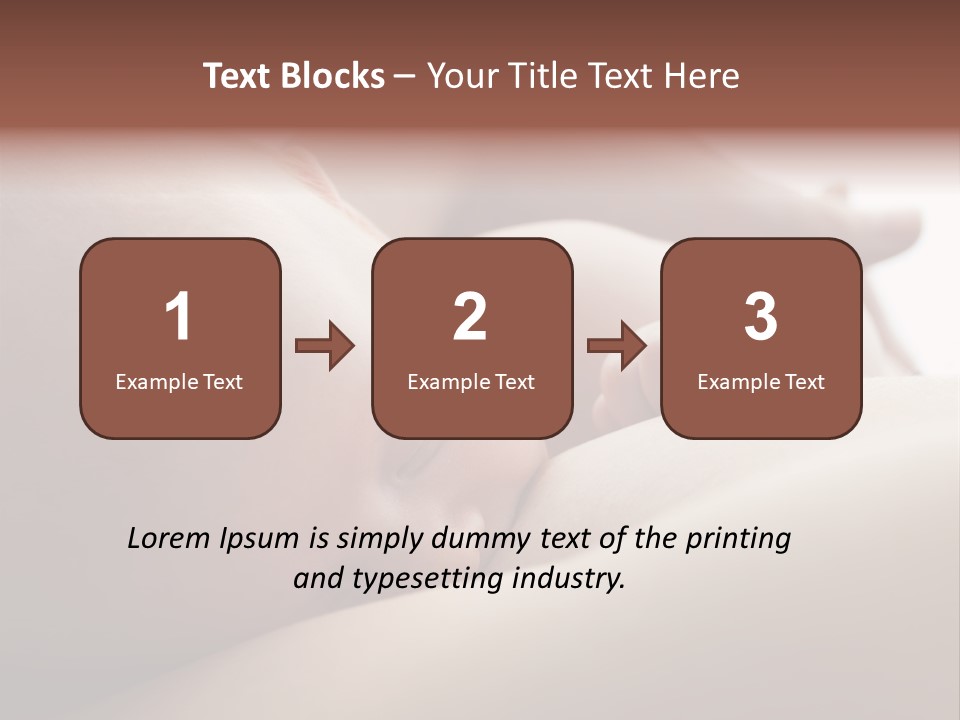 Text Blocks – Your Title Text Here

1
Example Text

2
Example Text

3
Example Text

Lorem Ipsum is simply dummy text of the printing and typesetting industry.